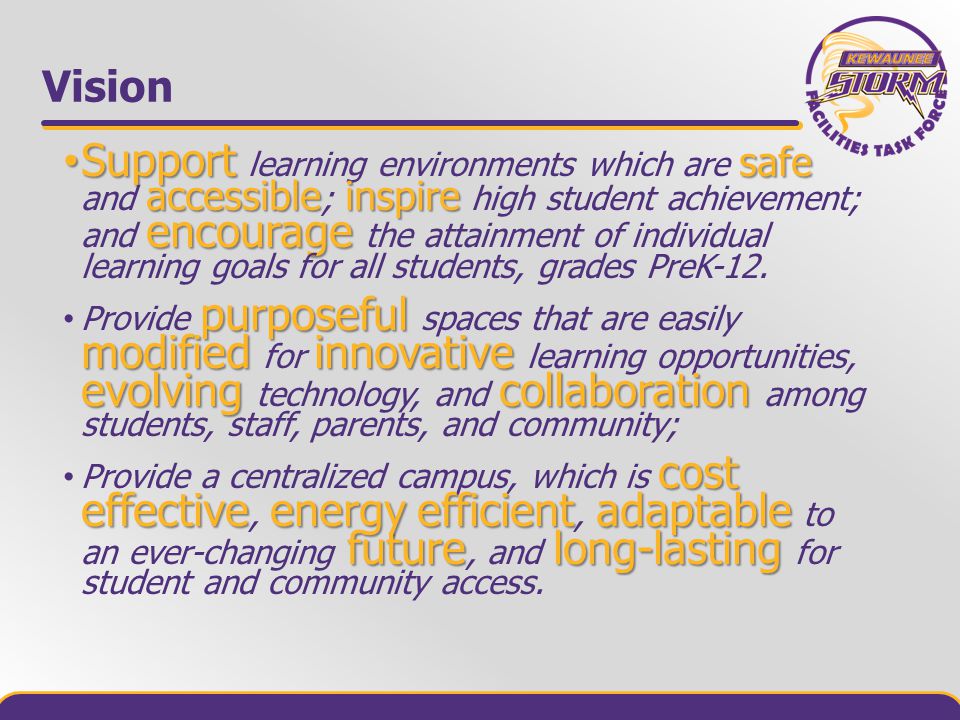 Vision

KEWAUNEE STORM FACILITIES TASK FORCE

• Support learning environments which are safe and accessible; inspire high student achievement; and encourage the attainment of individual learning goals for all students, grades PreK-12.

• Provide purposeful spaces that are easily modified for innovative learning opportunities, evolving technology, and collaboration among students, staff, parents, and community;

• Provide a centralized campus, which is cost effective, energy efficient, adaptable to an ever-changing future, and long-lasting for student and community access.